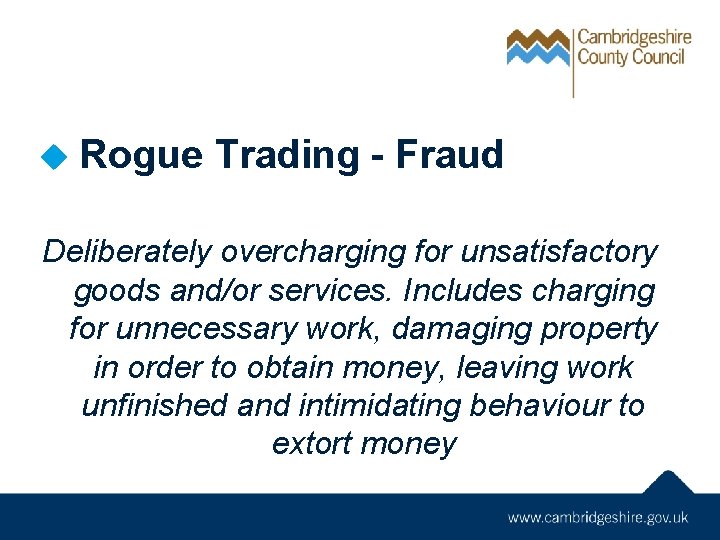 Cambridgeshire County Council

Rogue Trading - Fraud

Deliberately overcharging for unsatisfactory goods and/or services. Includes charging for unnecessary work, damaging property in order to obtain money, leaving work unfinished and intimidating behaviour to extort money

www.cambridgeshire.gov.uk